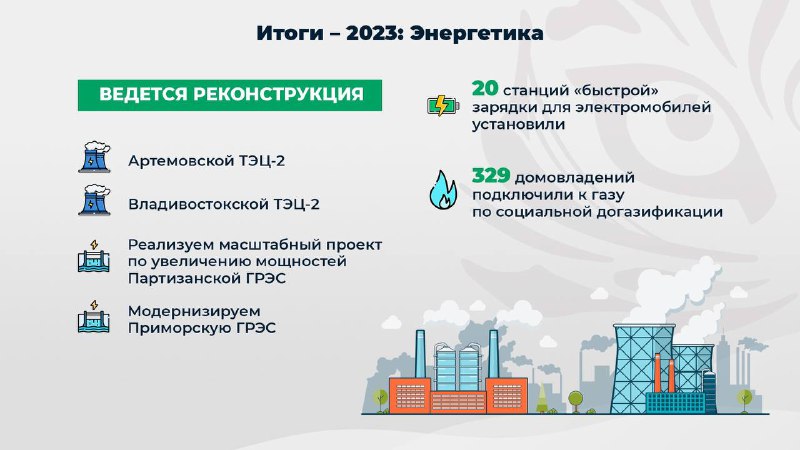 Итоги – 2023: Энергетика

ВЕДЕТСЯ РЕКОНСТРУКЦИЯ

Артемовской ТЭЦ-2

Владивостокской ТЭЦ-2

Реализуем масштабный проект по увеличению мощностей Партизанской ГРЭС

Модернизируем Приморскую ГРЭС

20 станций «быстрой» зарядки для электромобилей установили

329 домовладений подключили к газу по социальной догазификации